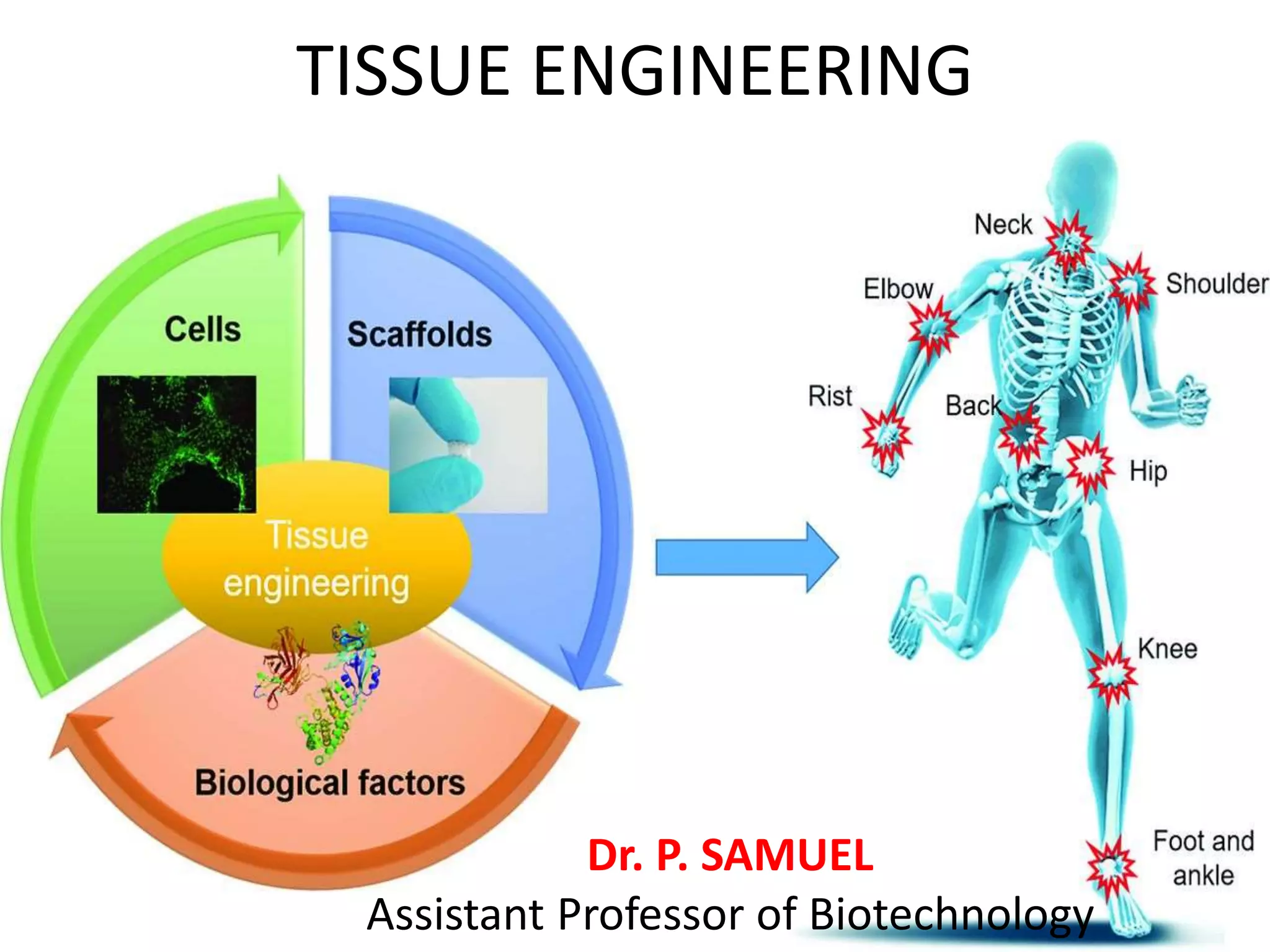 TISSUE ENGINEERING

Cells

Scaffolds

Tissue engineering

Biological factors

Neck

Elbow

Shoulder

Rist

Back

Hip

Knee

Foot and ankle

Dr. P. SAMUEL

Assistant Professor of Biotechnology